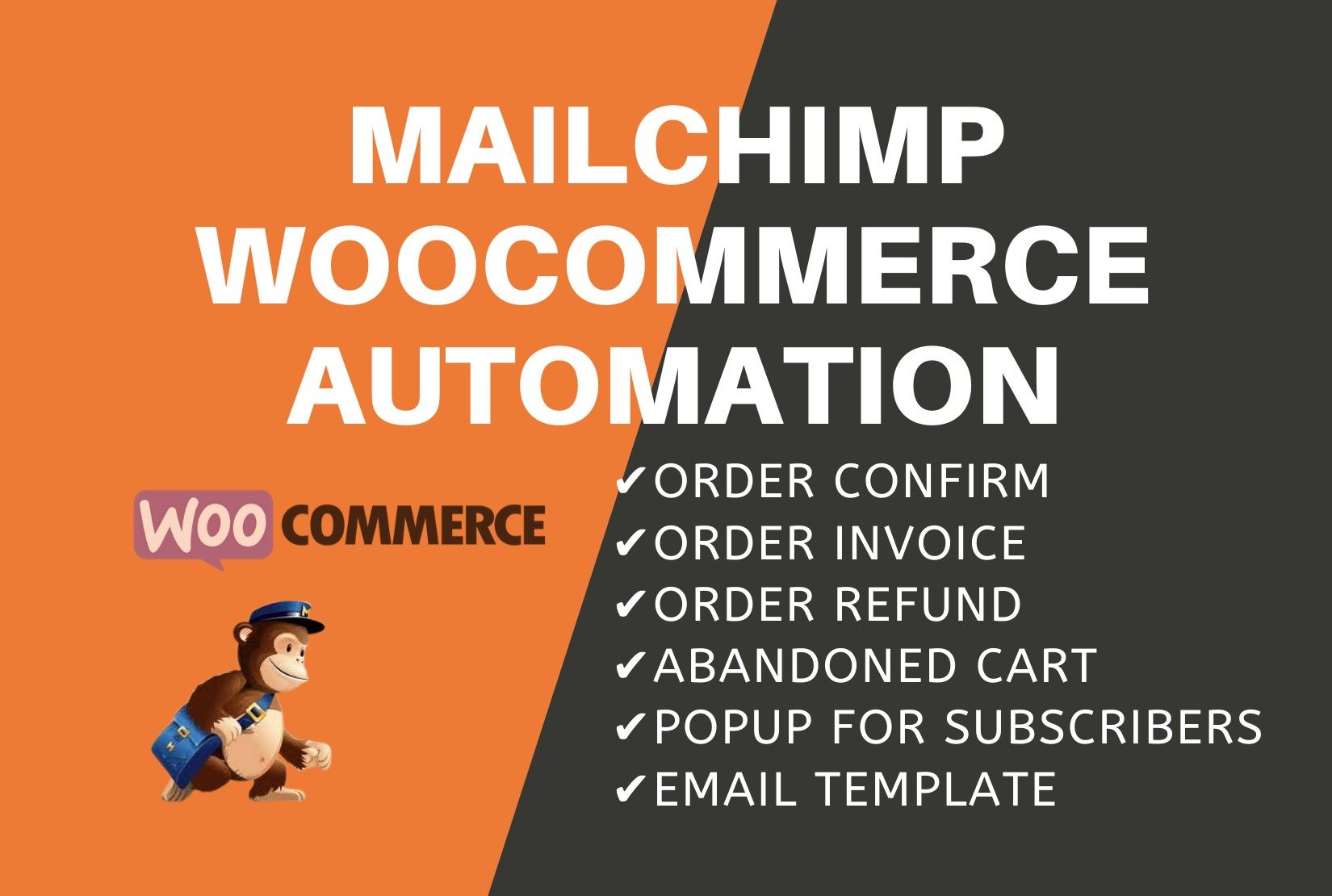 MAILCHIMP
WOOCOMMERCE
AUTOMATION

WOO COMMERCE

✔ORDER CONFIRM
✔ORDER INVOICE
✔ORDER REFUND
✔ABANDONED CART
✔POPUP FOR SUBSCRIBERS
✔EMAIL TEMPLATE